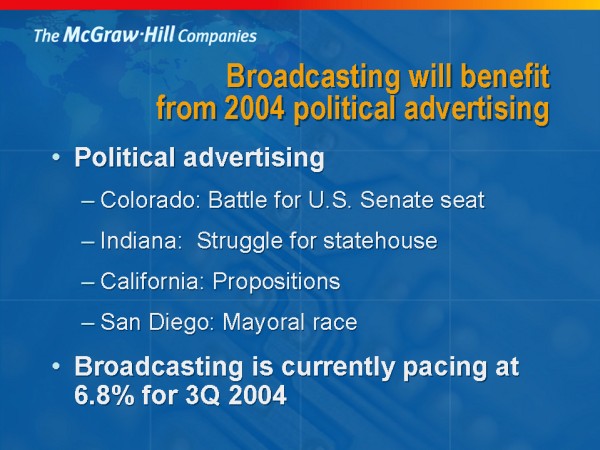 The McGraw·Hill Companies

Broadcasting will benefit from 2004 political advertising

• Political advertising

– Colorado: Battle for U.S. Senate seat

– Indiana: Struggle for statehouse

– California: Propositions

– San Diego: Mayoral race

• Broadcasting is currently pacing at 6.8% for 3Q 2004